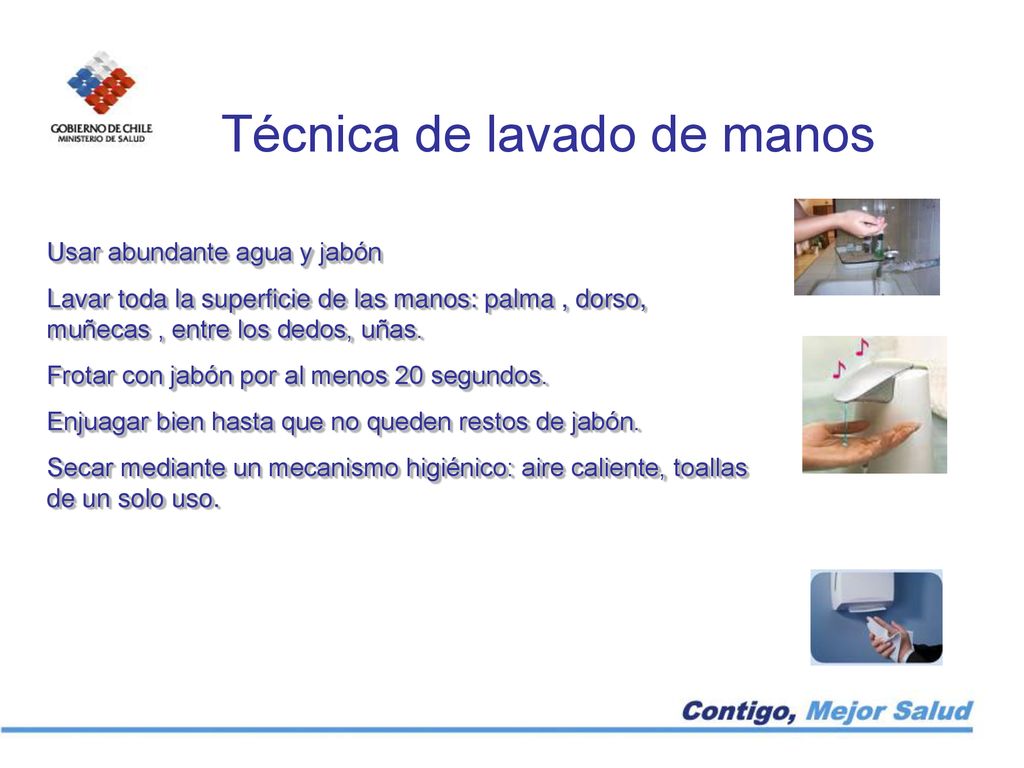 GOBIERNO DE CHILE
MINISTERIO DE SALUD

Técnica de lavado de manos

Usar abundante agua y jabón

Lavar toda la superficie de las manos: palma , dorso, muñecas , entre los dedos, uñas.

Frotar con jabón por al menos 20 segundos.

Enjuagar bien hasta que no queden restos de jabón.

Secar mediante un mecanismo higiénico: aire caliente, toallas de un solo uso.

Contigo, Mejor Salud